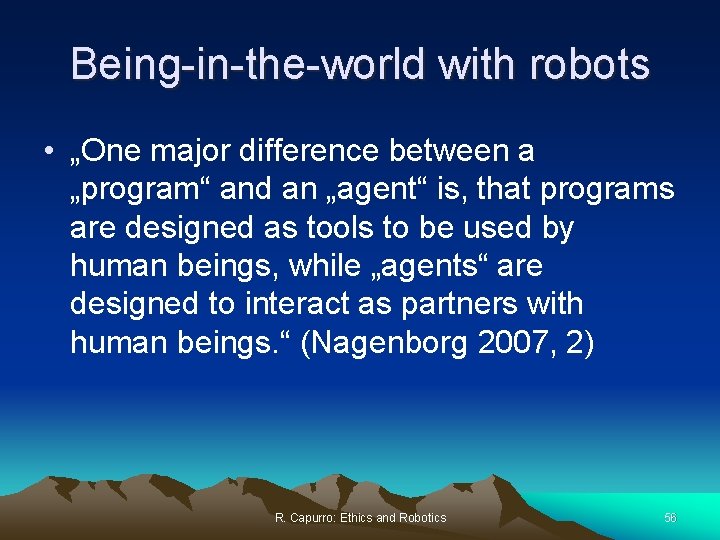 Being-in-the-world with robots

• „One major difference between a „program“ and an „agent“ is, that programs are designed as tools to be used by human beings, while „agents“ are designed to interact as partners with human beings.“ (Nagenborg 2007, 2)

R. Capurro: Ethics and Robotics

56